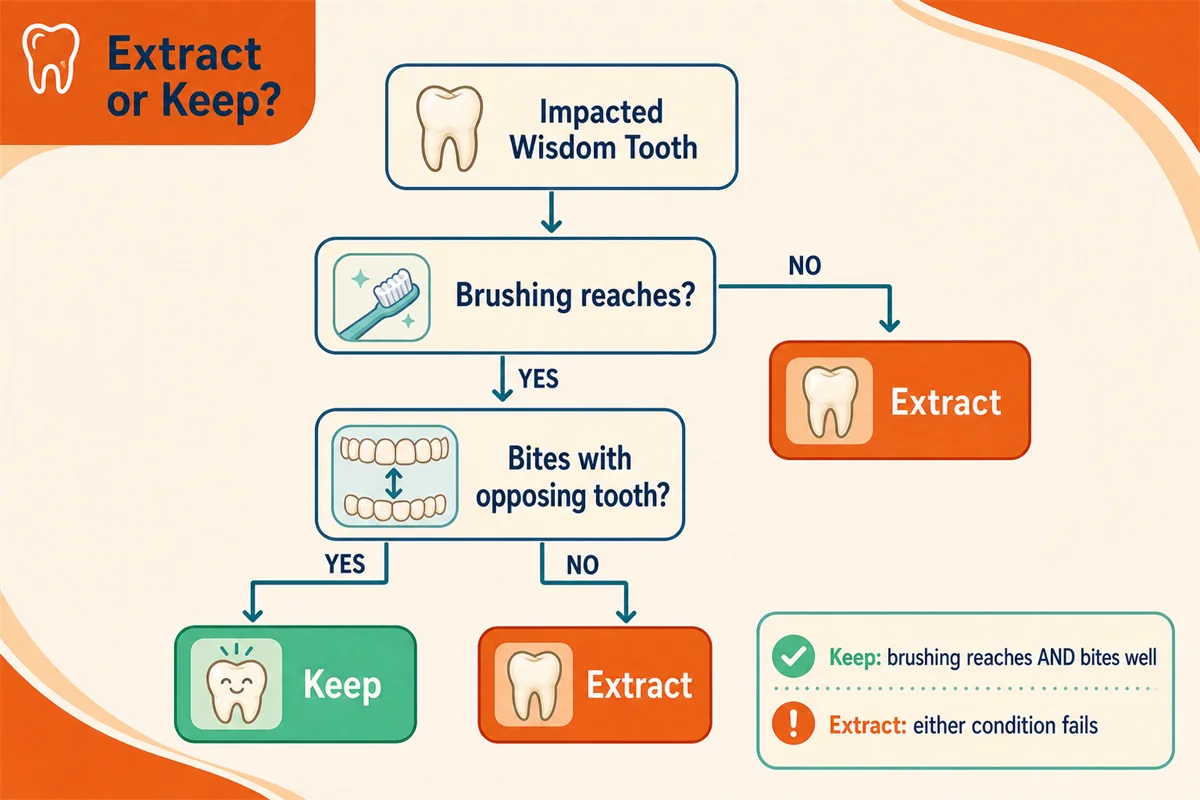 Extract or Keep?

Impacted Wisdom Tooth

Brushing reaches?

NO

Extract

YES

Bites with opposing tooth?

YES

NO

Keep

Extract

Keep: brushing reaches AND bites well

Extract: either condition fails